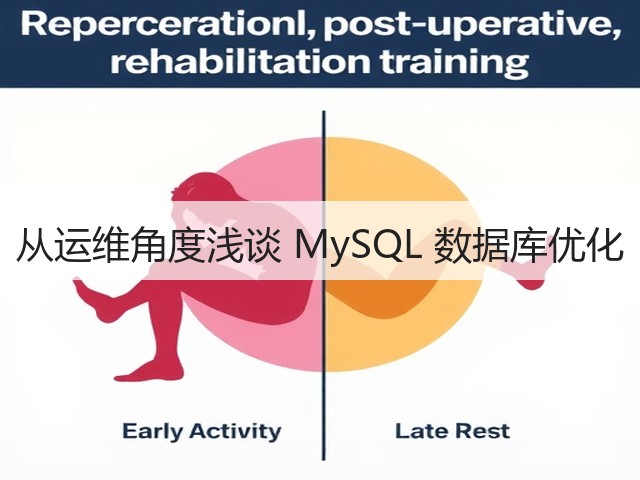 Repercerationl, post-uperative, rehabilitation training

从运维角度浅谈 MySQL 数据库优化

Early Activity

Late Rest